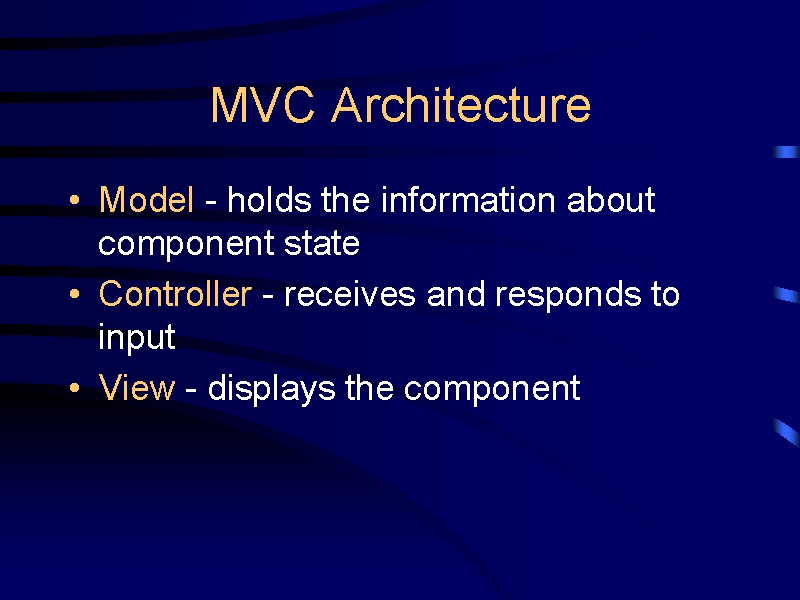 MVC Architecture

• Model - holds the information about component state
• Controller - receives and responds to input
• View - displays the component